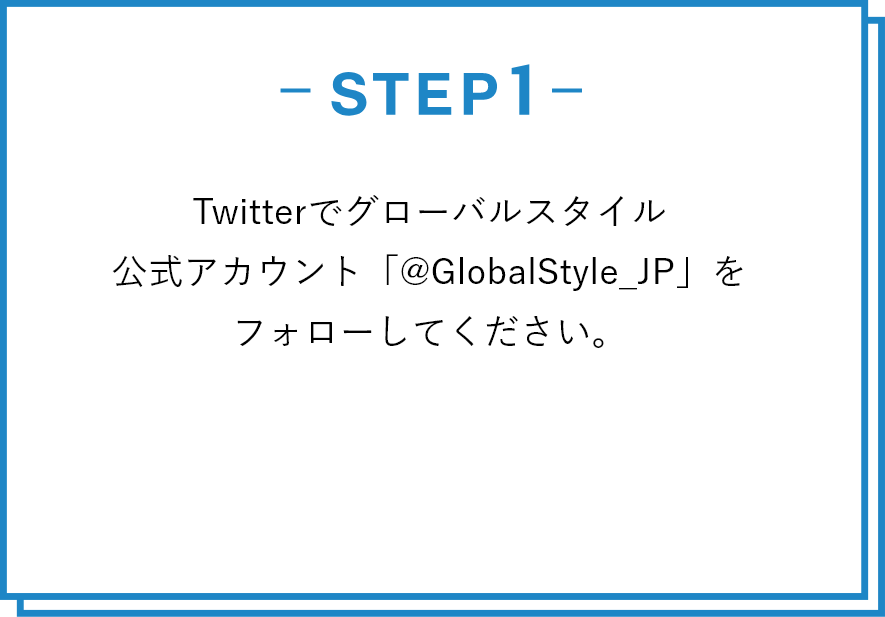 - STEP1 -

Twitterでグローバルスタイル
公式アカウント「@GlobalStyle_JP」を
フォローしてください。